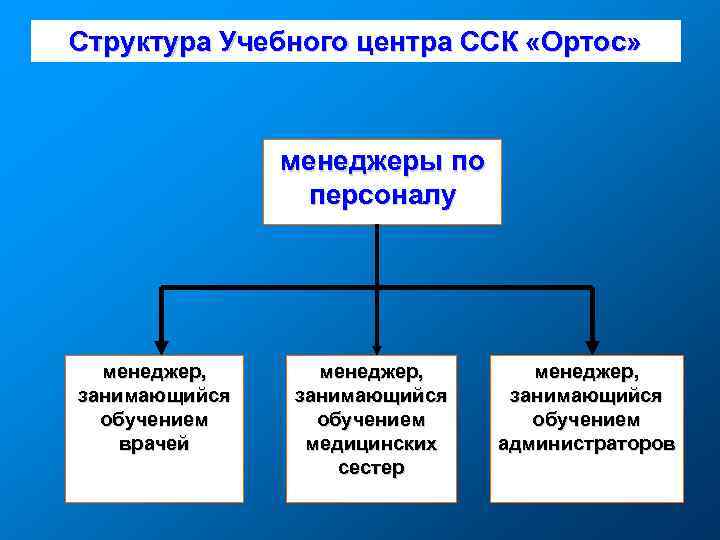 Структура Учебного центра ССК «Ортос»

менеджеры по персоналу

менеджер, занимающийся обучением врачей

менеджер, занимающийся обучением медицинских сестер

менеджер, занимающийся обучением администраторов